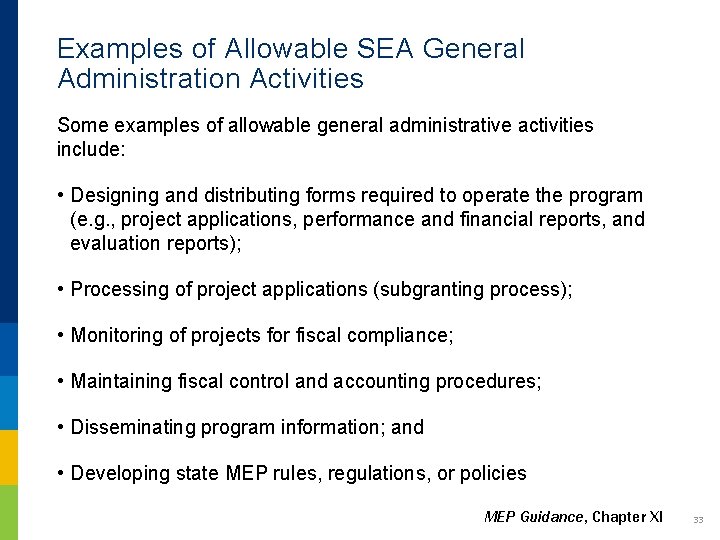 Examples of Allowable SEA General Administration Activities

Some examples of allowable general administrative activities include:

• Designing and distributing forms required to operate the program (e.g., project applications, performance and financial reports, and evaluation reports);

• Processing of project applications (subgranting process);

• Monitoring of projects for fiscal compliance;

• Maintaining fiscal control and accounting procedures;

• Disseminating program information; and

• Developing state MEP rules, regulations, or policies

MEP Guidance, Chapter XI 33